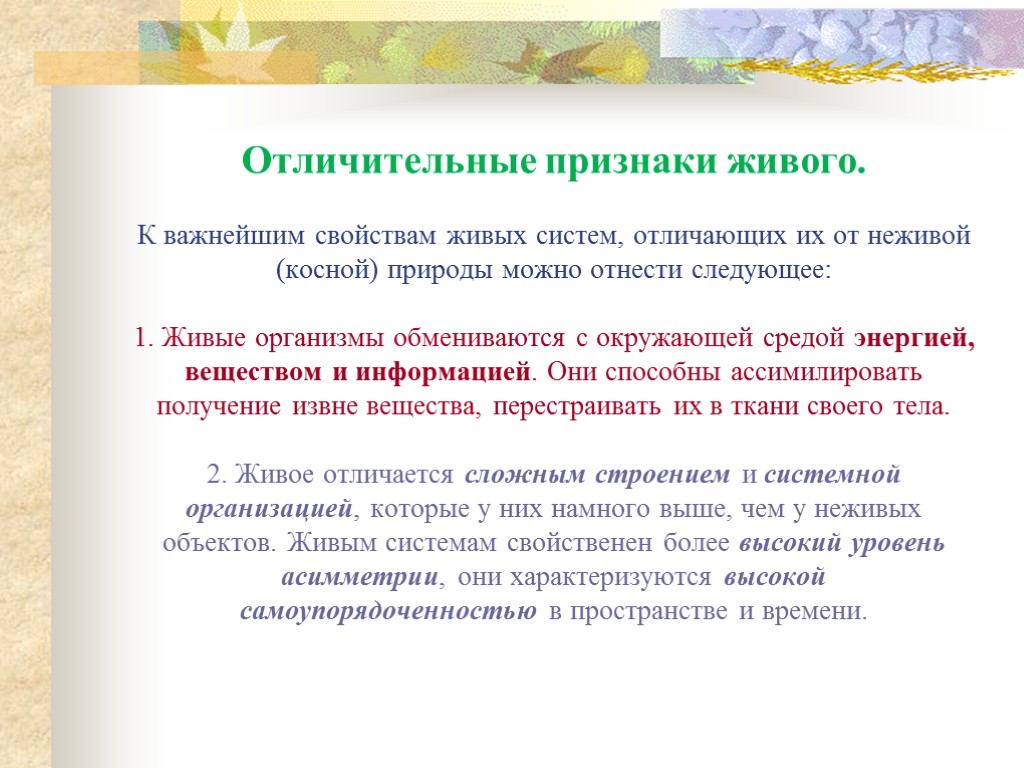 Отличительные признаки живого.

К важнейшим свойствам живых систем, отличающих их от неживой (косной) природы можно отнести следующее:

1. Живые организмы обмениваются с окружающей средой энергией, веществом и информацией. Они способны ассимилировать получение извне вещества, перестраивать их в ткани своего тела.

2. Живое отличается сложным строением и системной организацией, которые у них намного выше, чем у неживых объектов. Живым системам свойственен более высокий уровень асимметрии, они характеризуются высокой самоупорядоченностью в пространстве и времени.